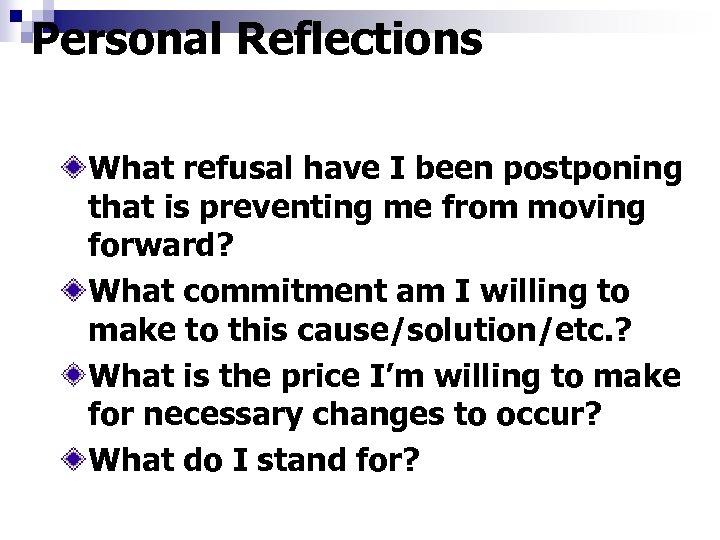 Personal Reflections

What refusal have I been postponing that is preventing me from moving forward?

What commitment am I willing to make to this cause/solution/etc.?

What is the price I'm willing to make for necessary changes to occur?

What do I stand for?